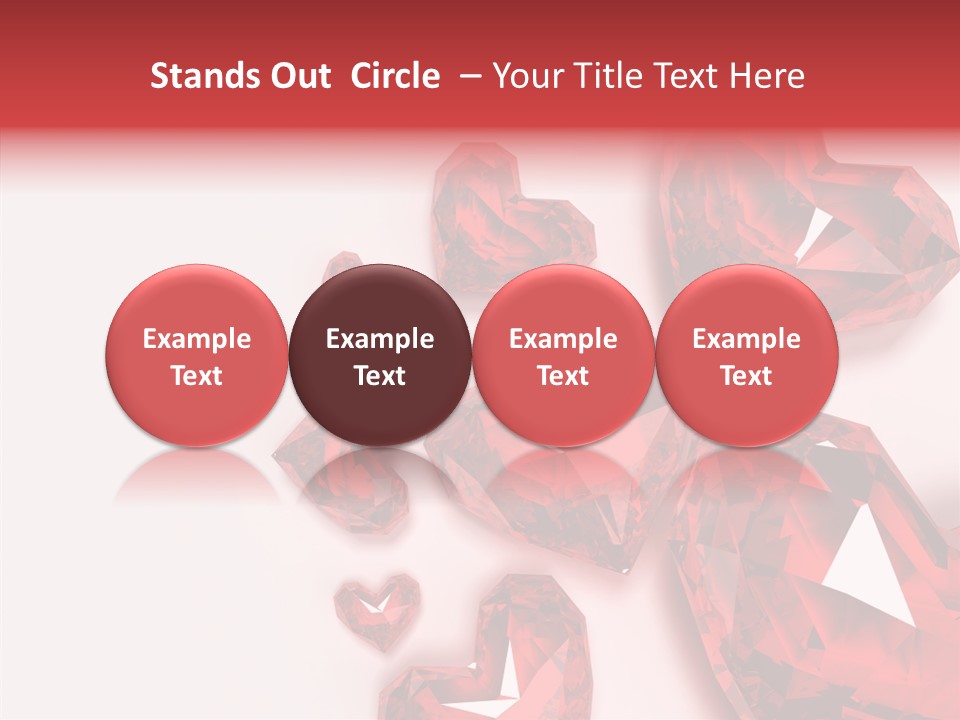 Stands Out  Circle  – Your Title Text Here

Example Text

Example Text

Example Text

Example Text